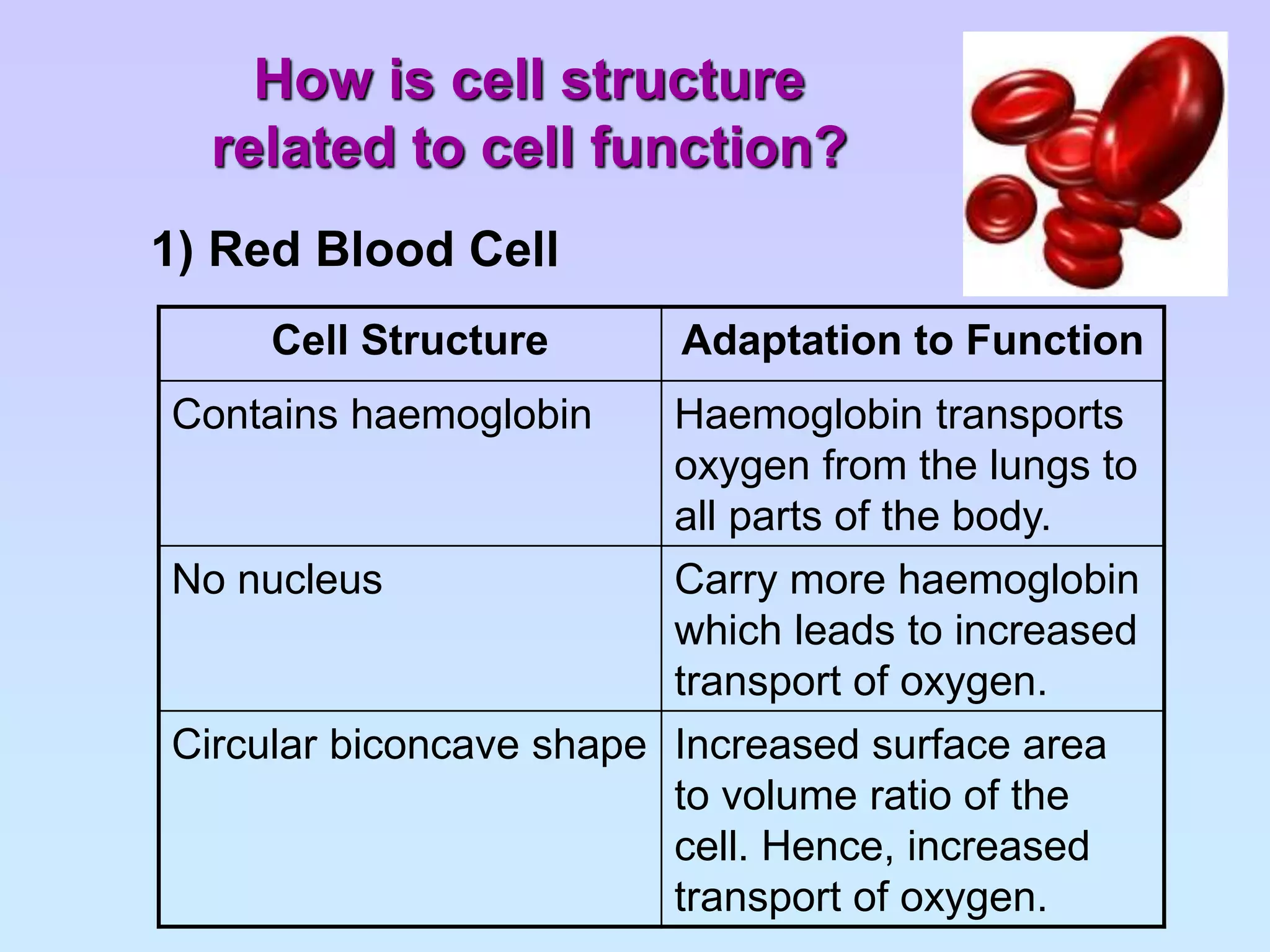 How is cell structure related to cell function?

1) Red Blood Cell

| Cell Structure | Adaptation to Function |
|---|---|
| Contains haemoglobin | Haemoglobin transports oxygen from the lungs to all parts of the body. |
| No nucleus | Carry more haemoglobin which leads to increased transport of oxygen. |
| Circular biconcave shape | Increased surface area to volume ratio of the cell. Hence, increased transport of oxygen. |